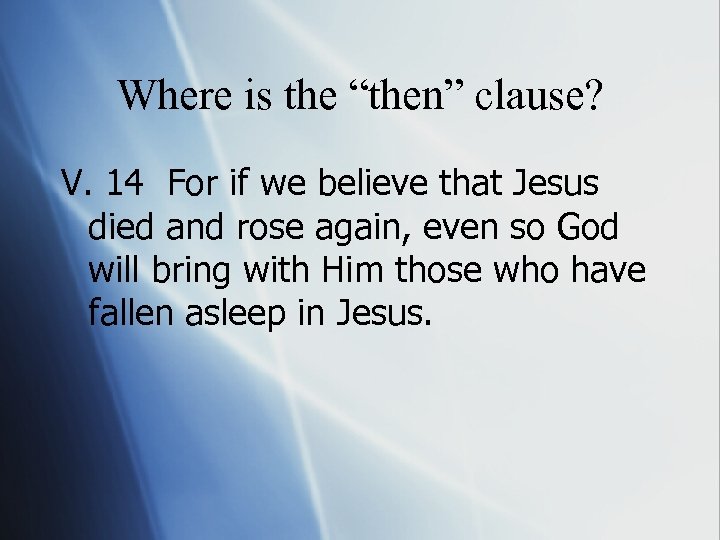 Where is the “then” clause?

V. 14 For if we believe that Jesus died and rose again, even so God will bring with Him those who have fallen asleep in Jesus.